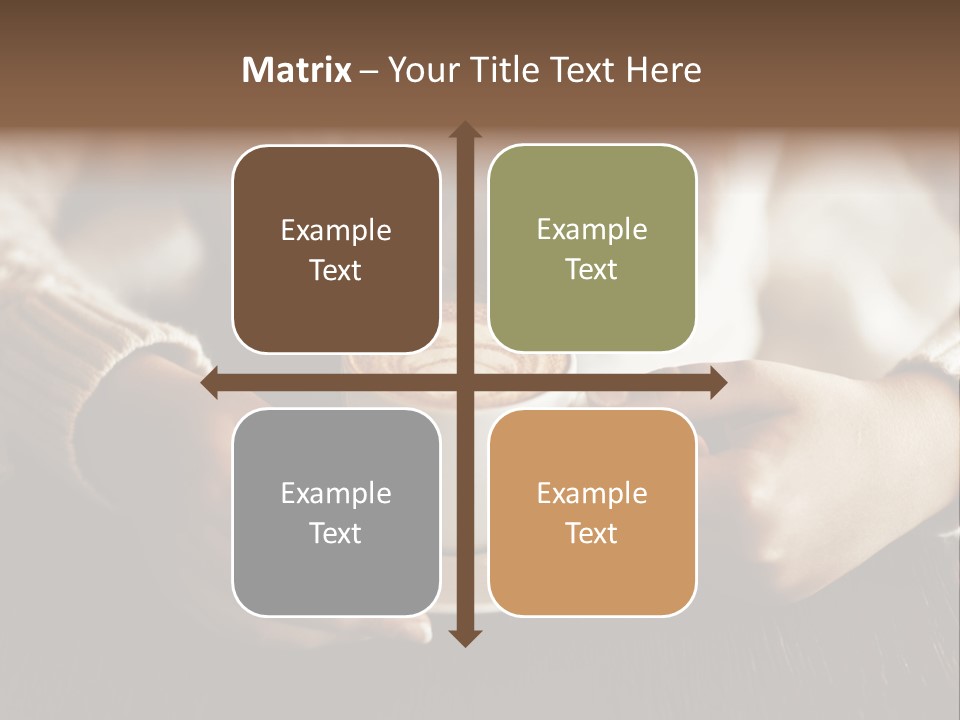 Matrix – Your Title Text Here

Example Text

Example Text

Example Text

Example Text